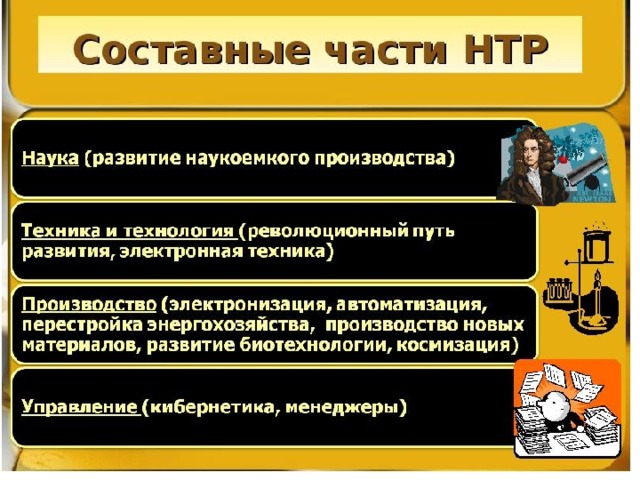 Составные части НТР

Наука (развитие наукоемкого производства)

Техника и технология (революционный путь развития, электронная техника)

Производство (электронизация, автоматизация, перестройка энергохозяйства, производство новых материалов, развитие биотехнологии, космизация)

Управление (кибернетика, менеджеры)